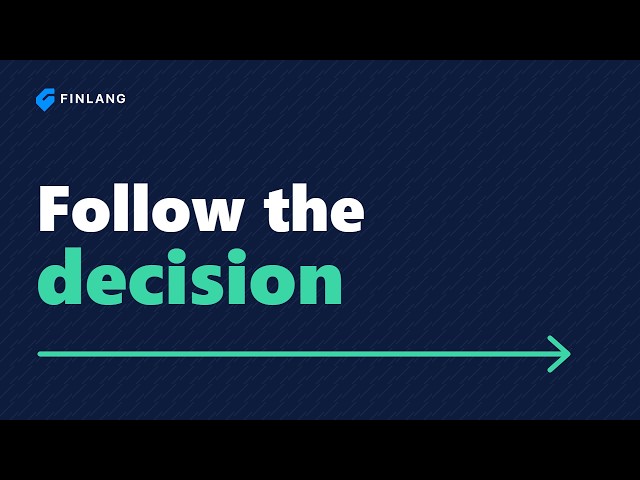 FINLANG

Follow the decision